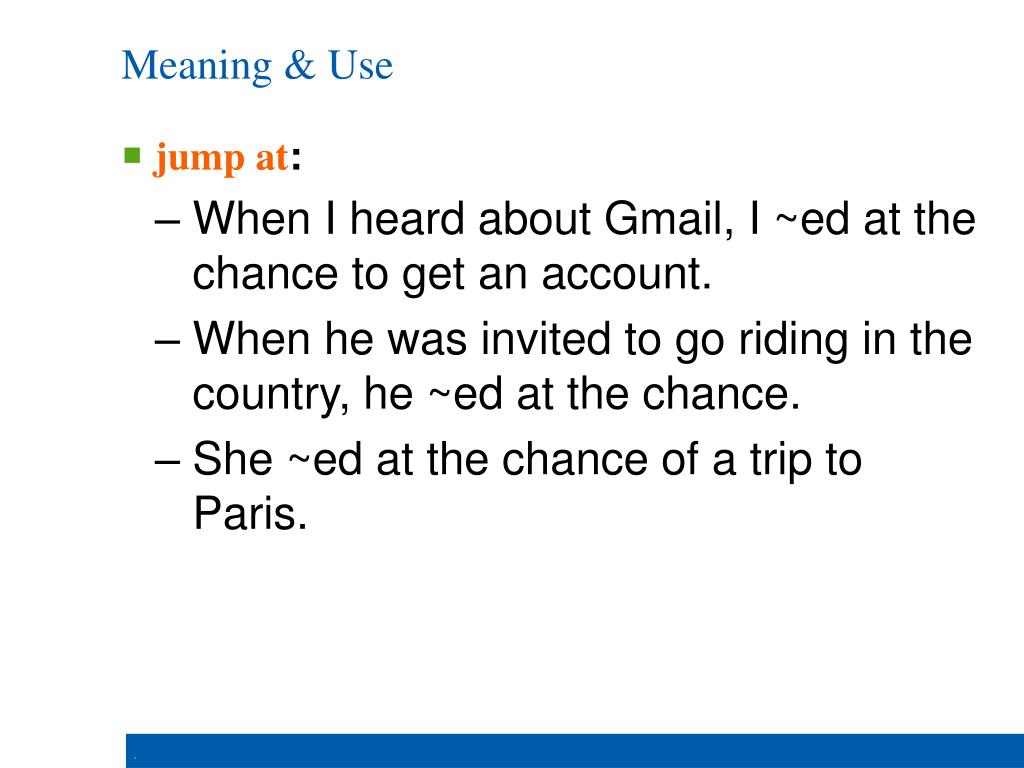 Meaning & Use

jump at:

– When I heard about Gmail, I ~ed at the chance to get an account.

– When he was invited to go riding in the country, he ~ed at the chance.

– She ~ed at the chance of a trip to Paris.